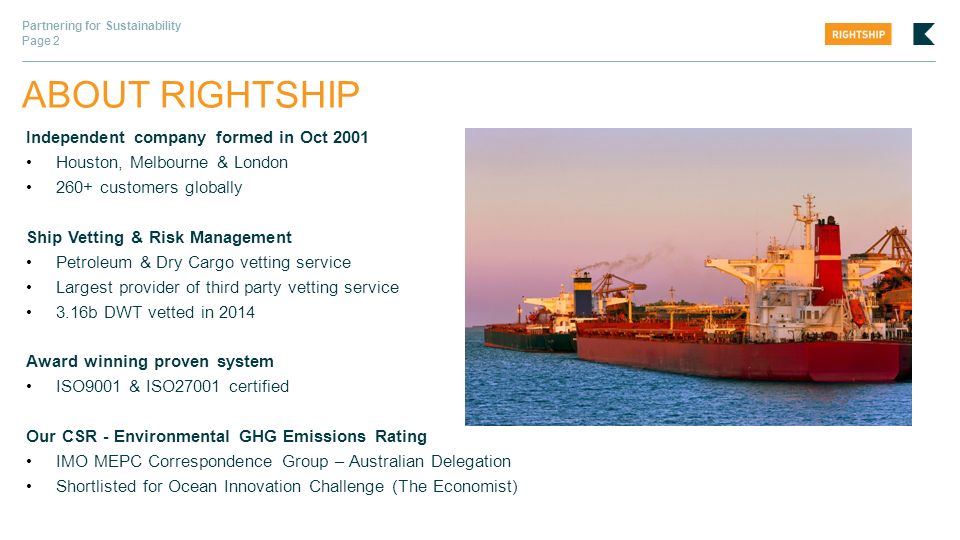 Partnering for Sustainability
Page 2

RIGHTSHIP

ABOUT RIGHTSHIP

Independent company formed in Oct 2001
• Houston, Melbourne & London
• 260+ customers globally

Ship Vetting & Risk Management
• Petroleum & Dry Cargo vetting service
• Largest provider of third party vetting service
• 3.16b DWT vetted in 2014

Award winning proven system
• ISO9001 & ISO27001 certified

Our CSR - Environmental GHG Emissions Rating
• IMO MEPC Correspondence Group – Australian Delegation
• Shortlisted for Ocean Innovation Challenge (The Economist)